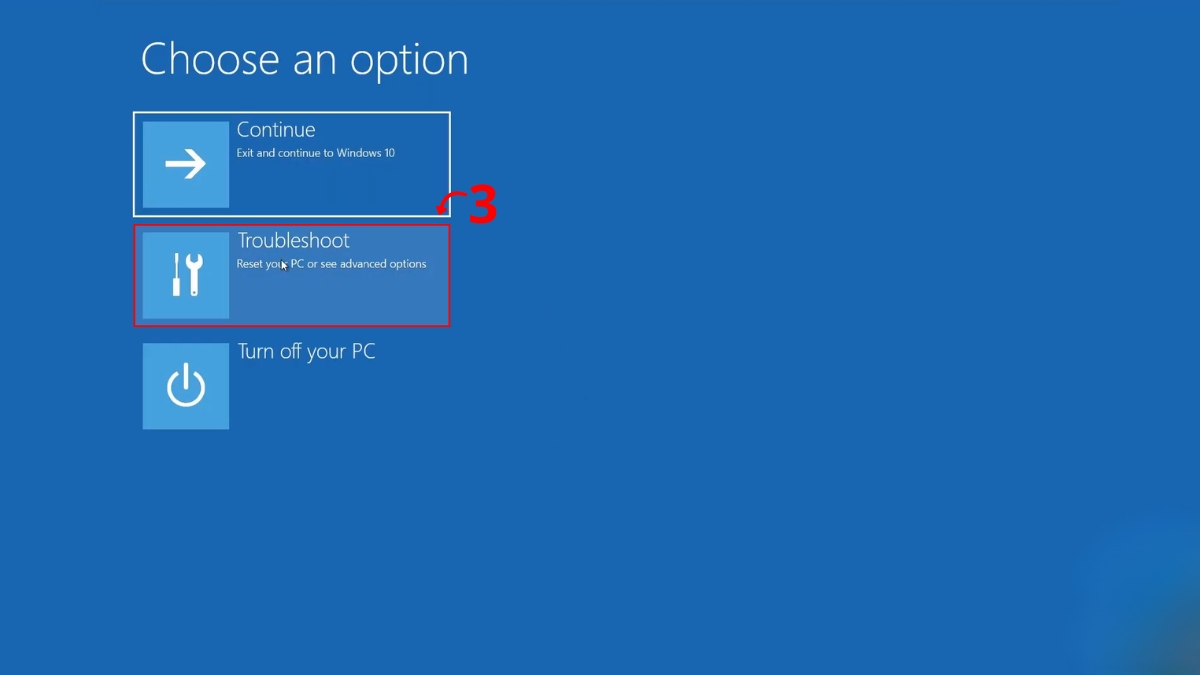 Choose an option

Continue
Exit and continue to Windows 10

3

Troubleshoot
Reset your PC or see advanced options

Turn off your PC